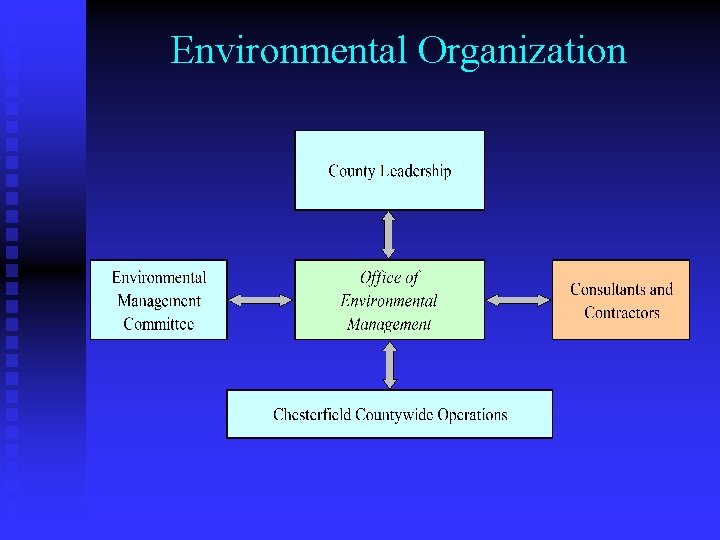 Environmental Organization

County Leadership

Environmental Management Committee

Office of Environmental Management

Consultants and Contractors

Chesterfield Countywide Operations